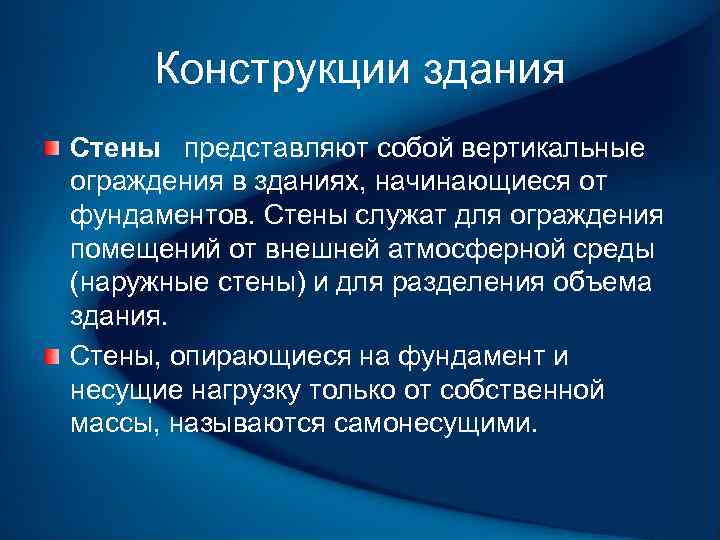 Конструкции здания

Стены представляют собой вертикальные ограждения в зданиях, начинающиеся от фундаментов. Стены служат для ограждения помещений от внешней атмосферной среды (наружные стены) и для разделения объема здания.

Стены, опирающиеся на фундамент и несущие нагрузку только от собственной массы, называются самонесущими.